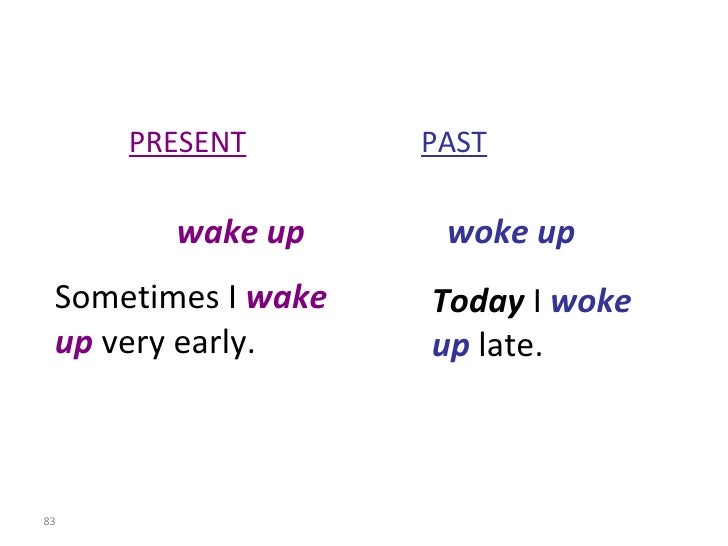 PRESENT

wake up

Sometimes I wake up very early.

PAST

woke up

Today I woke up late.

83